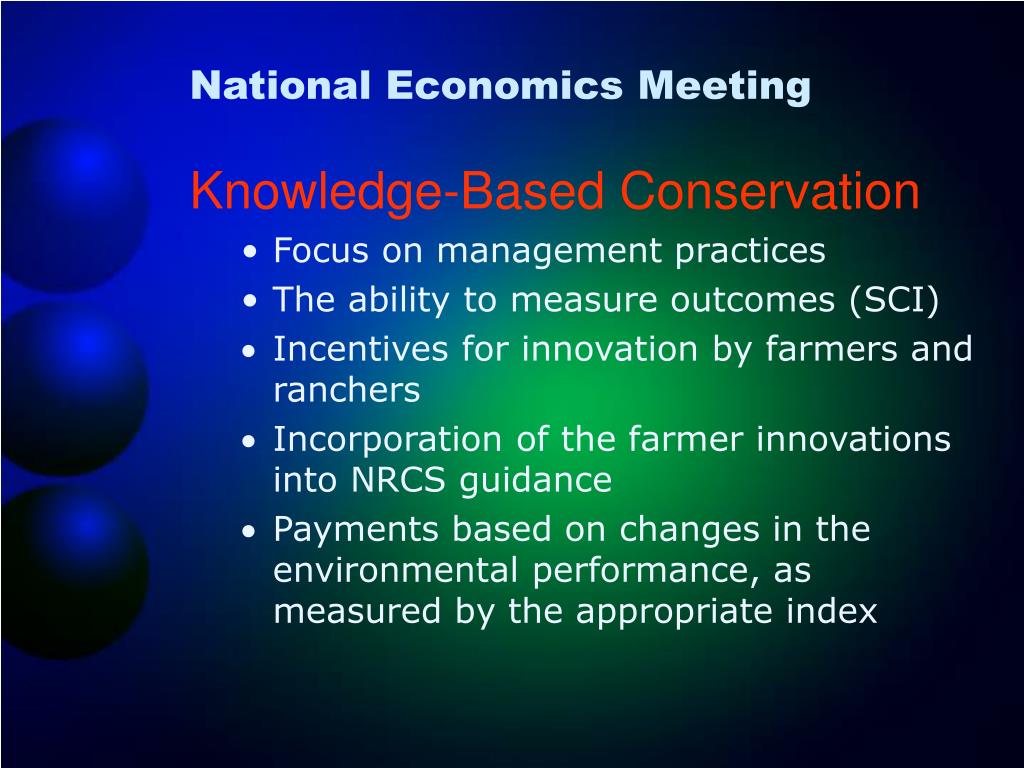 National Economics Meeting

Knowledge-Based Conservation

• Focus on management practices
• The ability to measure outcomes (SCI)
• Incentives for innovation by farmers and ranchers
• Incorporation of the farmer innovations into NRCS guidance
• Payments based on changes in the environmental performance, as measured by the appropriate index